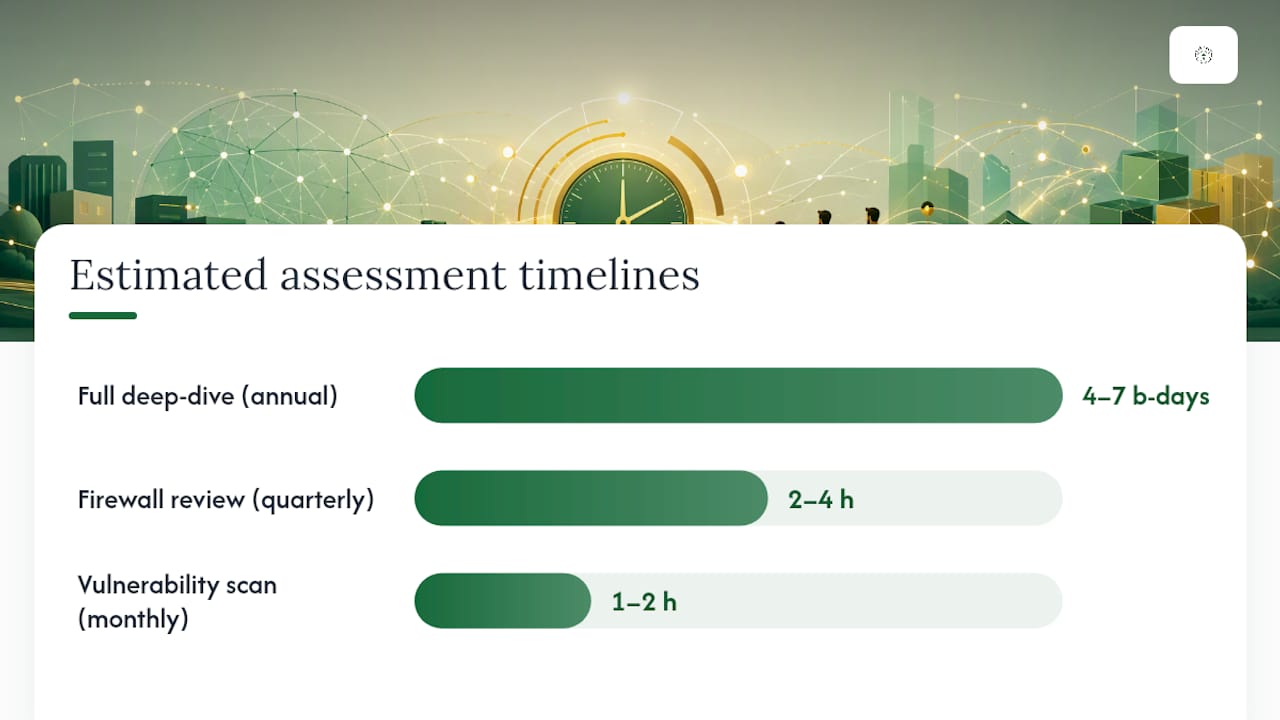 Estimated assessment timelines

Full deep-dive (annual)

4–7 b-days

Firewall review (quarterly)

2–4 h

Vulnerability scan (monthly)

1–2 h